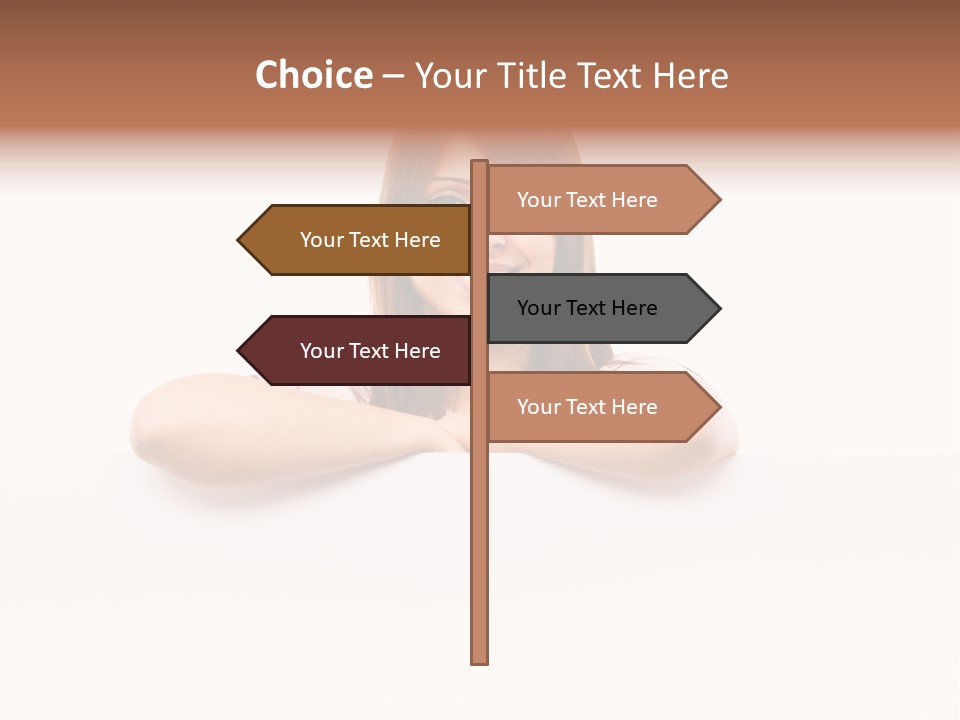 Choice – Your Title Text Here

Your Text Here

Your Text Here

Your Text Here

Your Text Here

Your Text Here